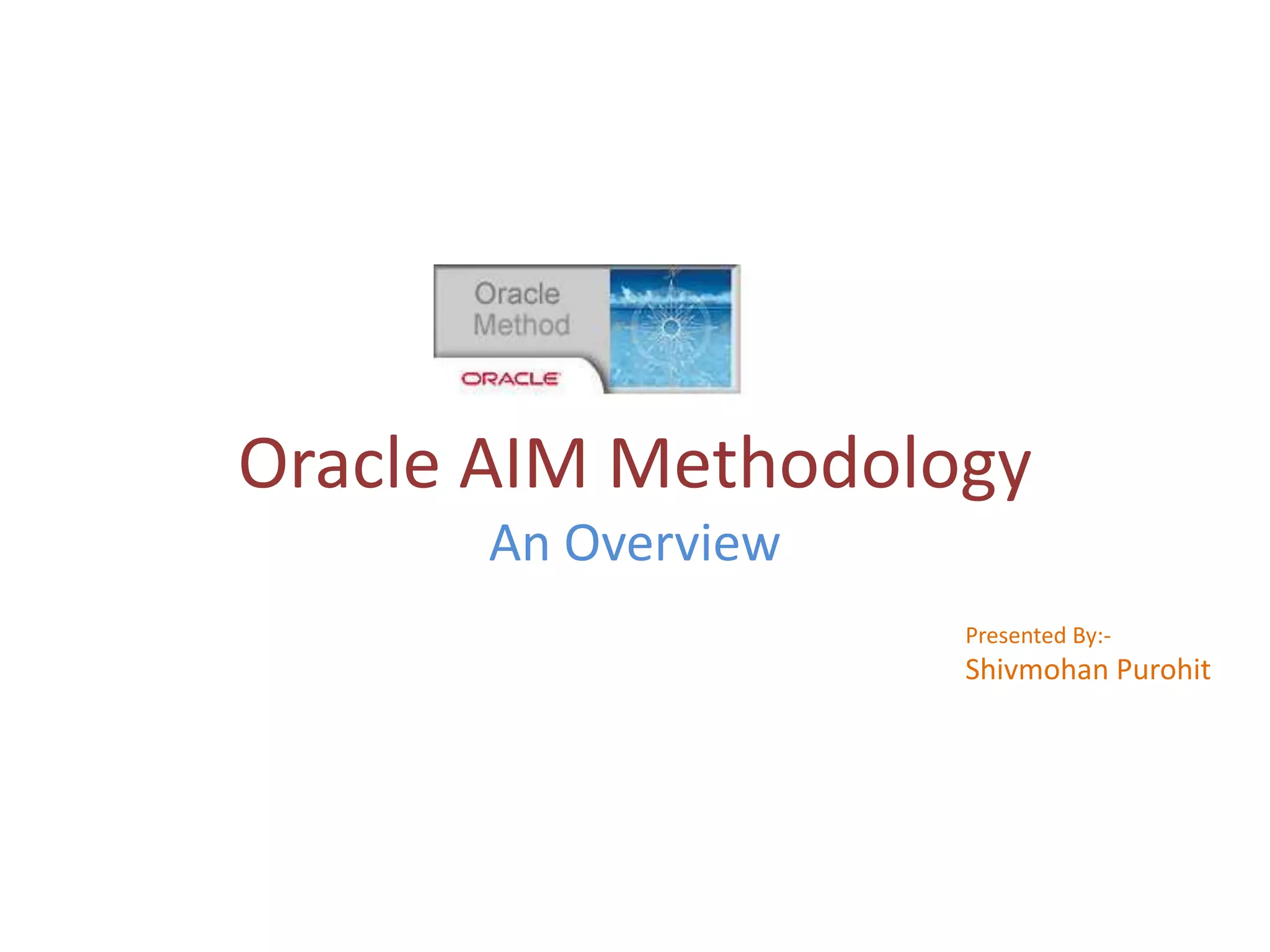 Oracle Method

ORACLE

Oracle AIM Methodology

An Overview

Presented By:-
Shivmohan Purohit